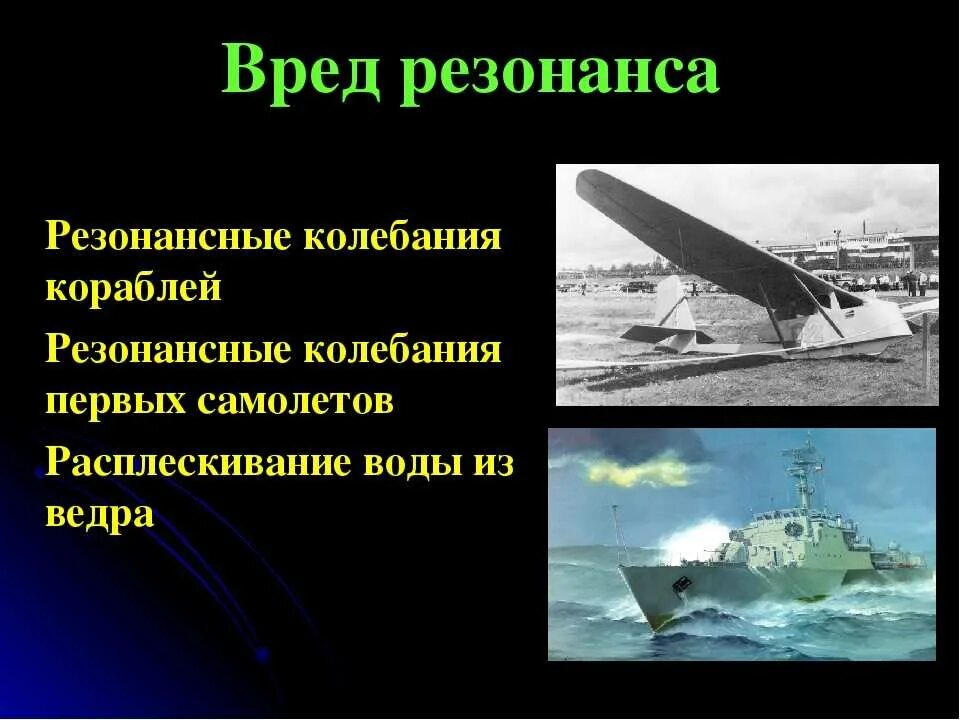 Вред резонанса

Резонансные колебания кораблей

Резонансные колебания первых самолетов

Расплескивание воды из ведра